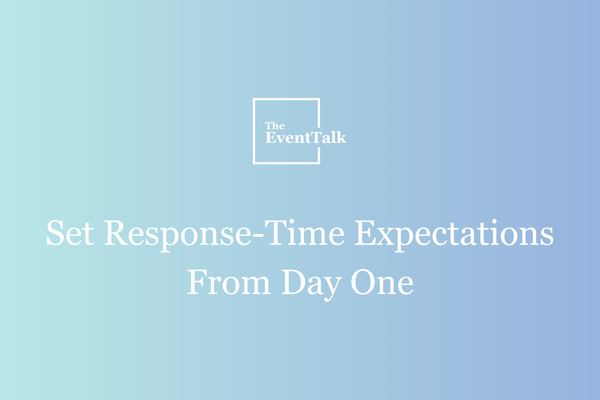 The EventTalk

Set Response-Time Expectations From Day One